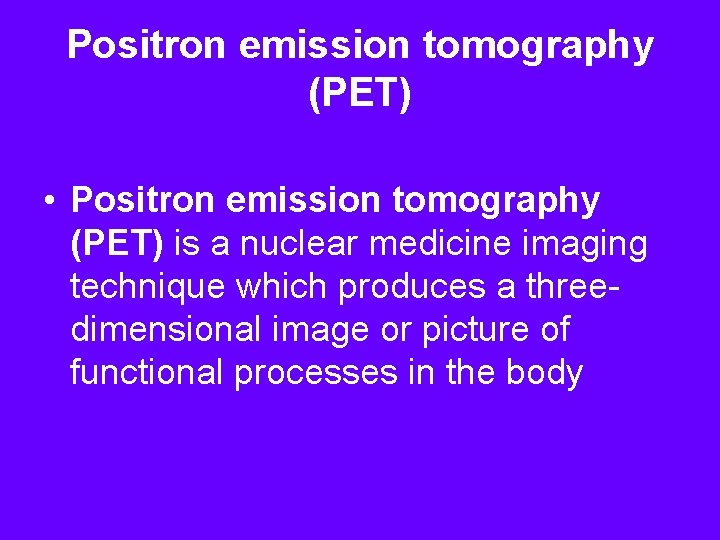 Positron emission tomography (PET)

• Positron emission tomography (PET) is a nuclear medicine imaging technique which produces a three-dimensional image or picture of functional processes in the body